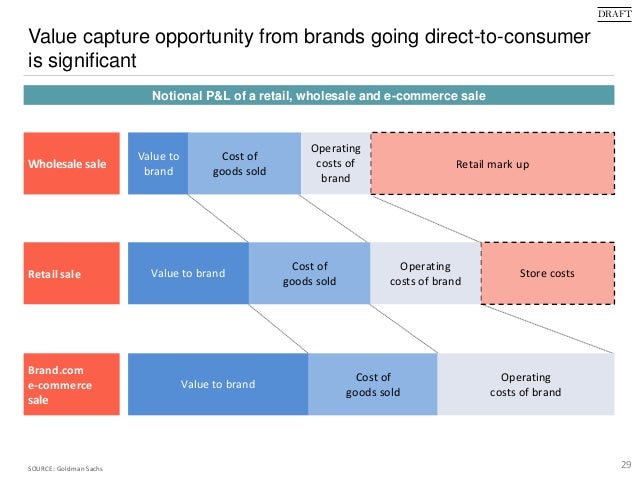 DRAFT

Value capture opportunity from brands going direct-to-consumer is significant

Notional P&L of a retail, wholesale and e-commerce sale

Wholesale sale

Value to brand

Cost of goods sold

Operating costs of brand

Retail mark up

Retail sale

Value to brand

Cost of goods sold

Operating costs of brand

Store costs

Brand.com e-commerce sale

Value to brand

Cost of goods sold

Operating costs of brand

SOURCE: Goldman Sachs

29